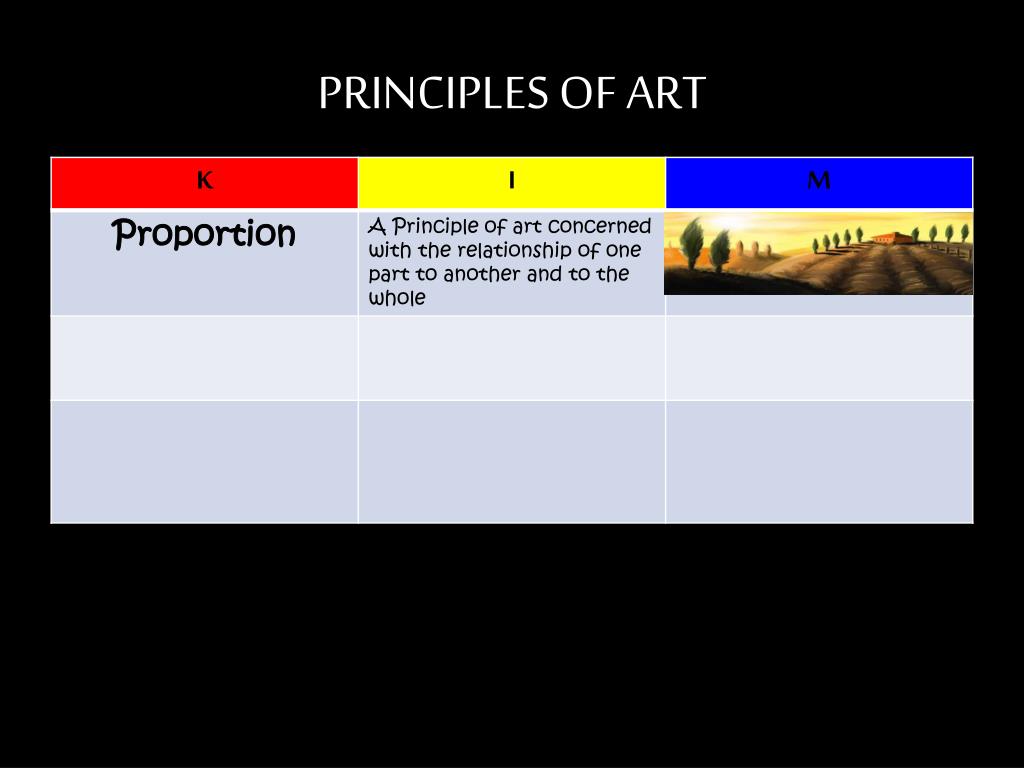 PRINCIPLES OF ART

| K | I | M |
|---|---|---|
| Proportion | A Principle of art concerned with the relationship of one part to another and to the whole | |
| | | |
| | | |